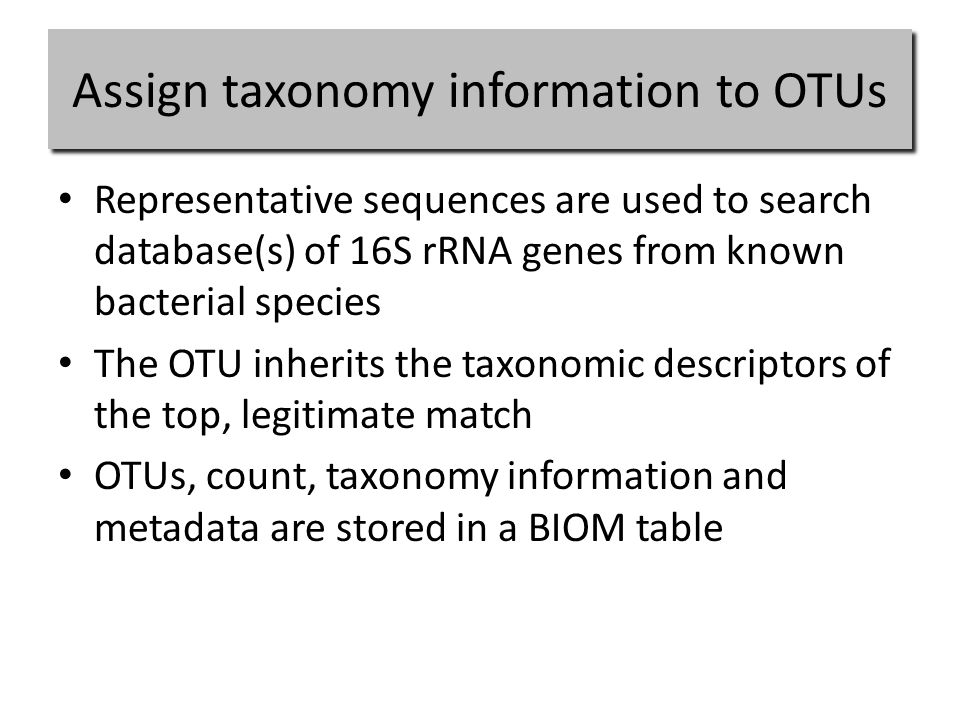 Assign taxonomy information to OTUs

• Representative sequences are used to search database(s) of 16S rRNA genes from known bacterial species

• The OTU inherits the taxonomic descriptors of the top, legitimate match

• OTUs, count, taxonomy information and metadata are stored in a BIOM table